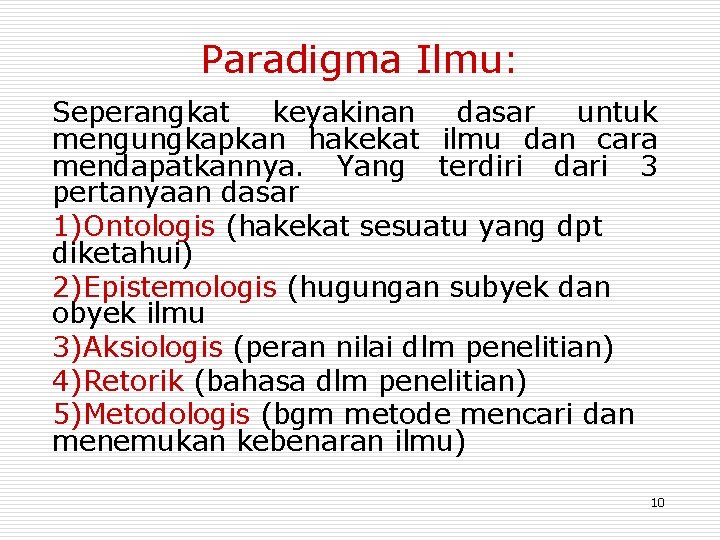 Paradigma Ilmu:

Seperangkat keyakinan dasar untuk mengungkapkan hakekat ilmu dan cara mendapatkannya. Yang terdiri dari 3 pertanyaan dasar

1)Ontologis (hakekat sesuatu yang dpt diketahui)

2)Epistemologis (hugungan subyek dan obyek ilmu

3)Aksiologis (peran nilai dlm penelitian)

4)Retorik (bahasa dlm penelitian)

5)Metodologis (bgm metode mencari dan menemukan kebenaran ilmu)

10